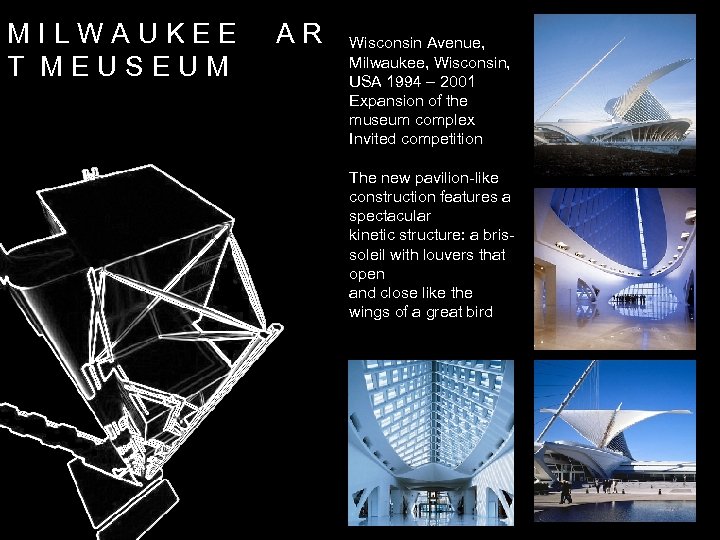 MILWAUKEE AR T MEUSEUM

Wisconsin Avenue, Milwaukee, Wisconsin, USA 1994 – 2001
Expansion of the museum complex
Invited competition

The new pavilion-like construction features a spectacular
kinetic structure: a bris-soleil with louvers that open
and close like the wings of a great bird